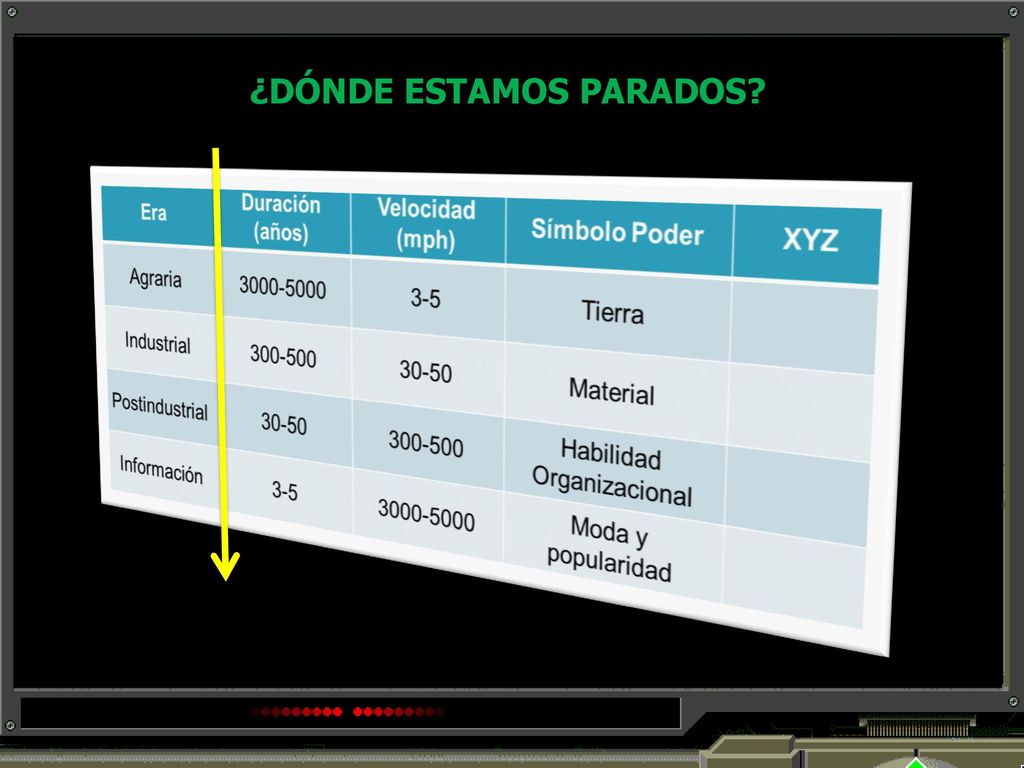 ¿DÓNDE ESTAMOS PARADOS?

| Era | Duración (años) | Velocidad (mph) | Símbolo Poder | XYZ |
|---|---|---|---|---|
| Agraria | 3000-5000 | 3-5 | Tierra | |
| Industrial | 300-500 | 30-50 | Material | |
| Postindustrial | 30-50 | 300-500 | Habilidad Organizacional | |
| Información | 3-5 | 3000-5000 | Moda y popularidad | |